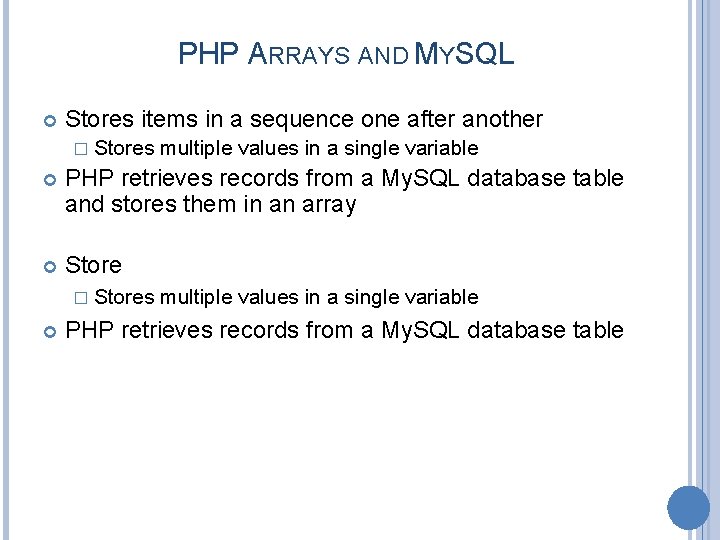 PHP ARRAYS AND MYSQL

Stores items in a sequence one after another

Stores multiple values in a single variable

PHP retrieves records from a MySQL database table and stores them in an array

Store

Stores multiple values in a single variable

PHP retrieves records from a MySQL database table